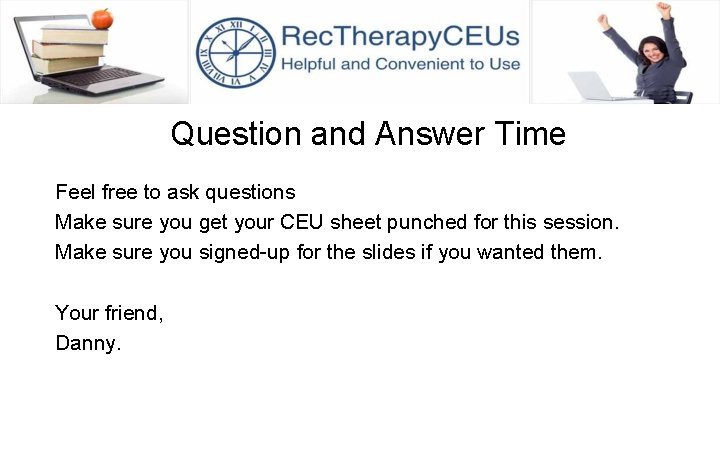 RecTherapyCEUs
Helpful and Convenient to Use

Question and Answer Time

Feel free to ask questions
Make sure you get your CEU sheet punched for this session.
Make sure you signed-up for the slides if you wanted them.

Your friend,
Danny.